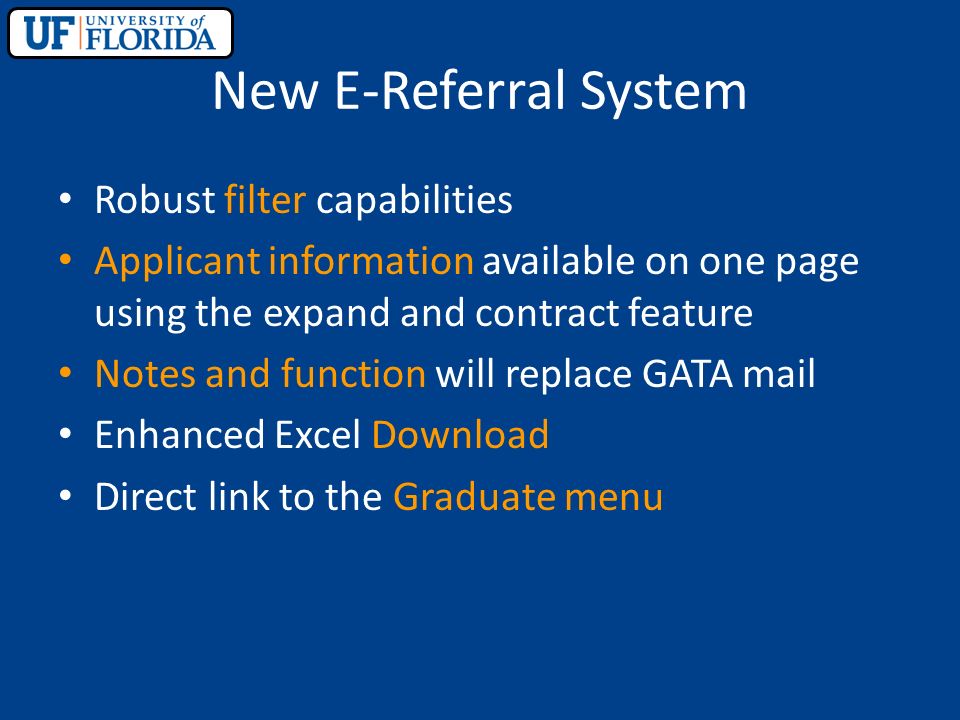 UF UNIVERSITY of FLORIDA

New E-Referral System

• Robust filter capabilities
• Applicant information available on one page using the expand and contract feature
• Notes and function will replace GATA mail
• Enhanced Excel Download
• Direct link to the Graduate menu